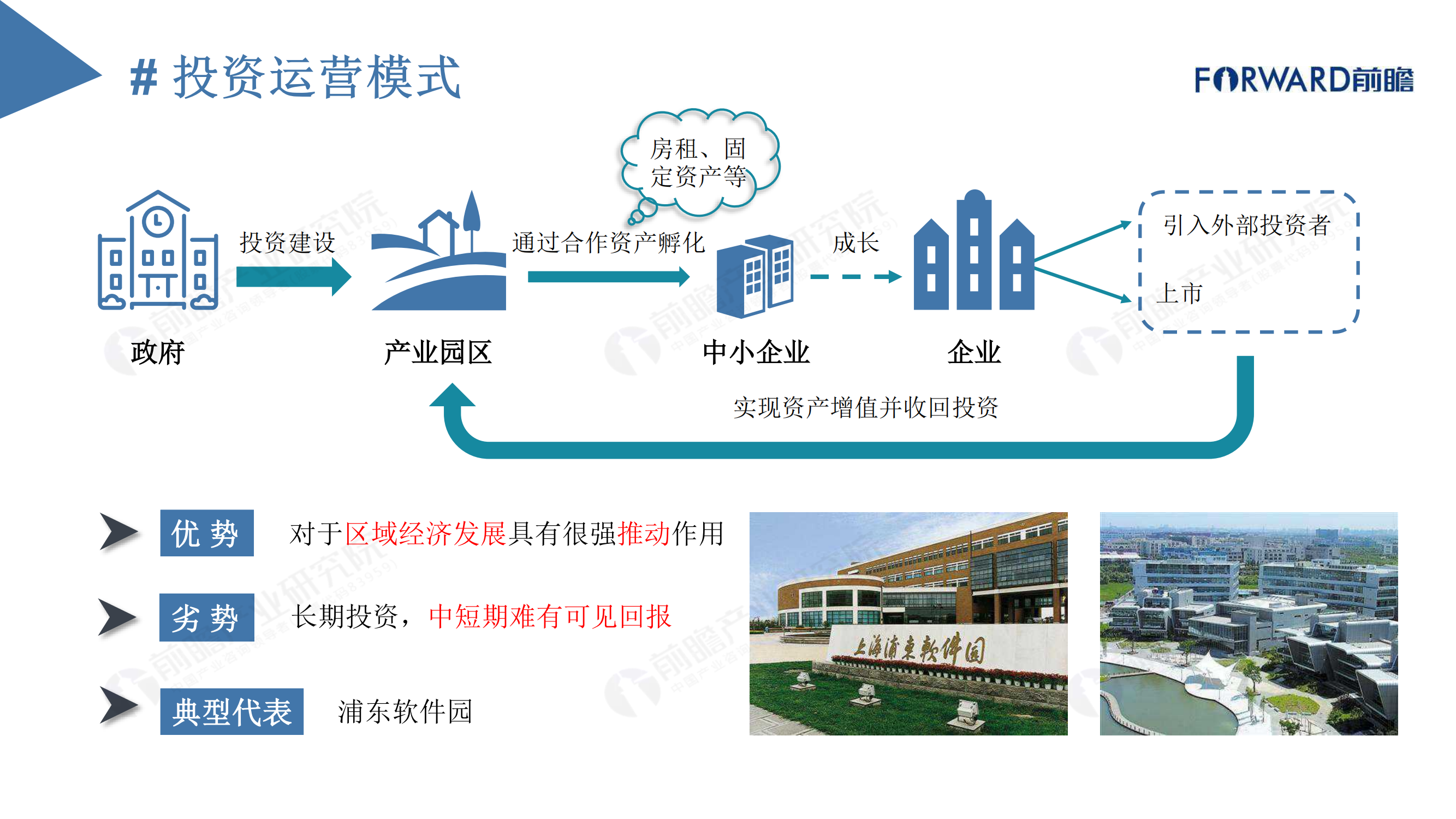 # 投资运营模式

FORWARD前瞻

房租、固定资产等

投资建设

通过合作资产孵化

成长

引入外部投资者

上市

政府

产业园区

中小企业

企业

实现资产增值并收回投资

优 势

对于区域经济发展具有很强推动作用

劣 势

长期投资，中短期难有可见回报

典型代表

浦东软件园

上海浦东软件园